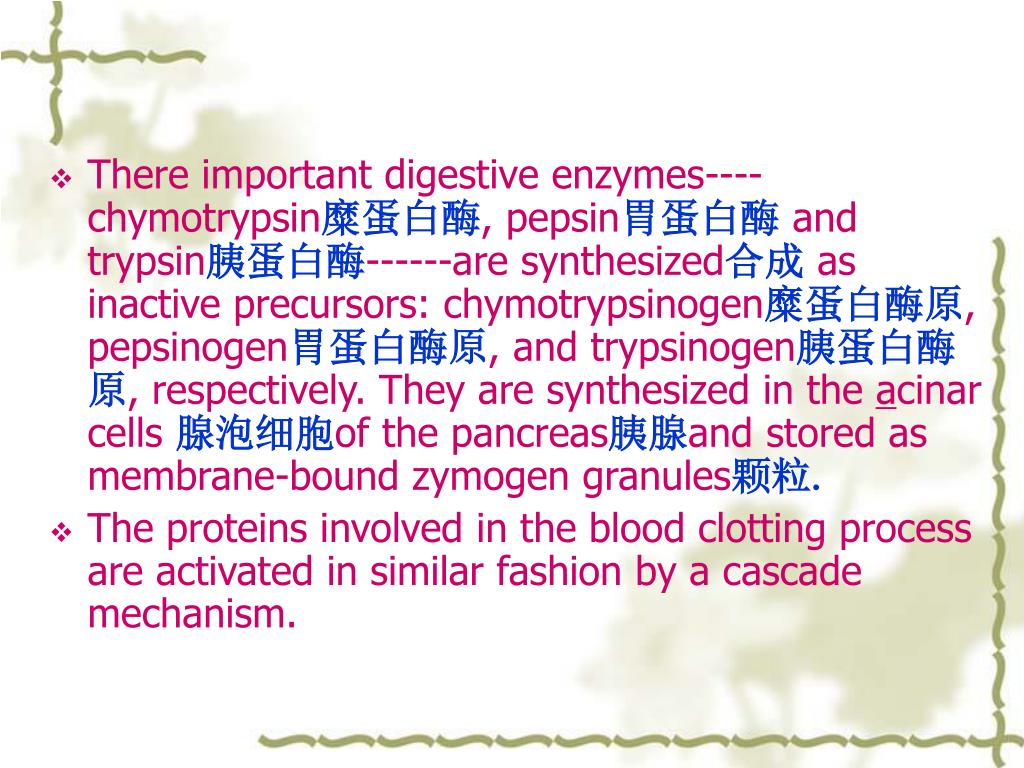 ❖ There important digestive enzymes----chymotrypsin糜蛋白酶, pepsin胃蛋白酶 and trypsin胰蛋白酶------are synthesized合成 as inactive precursors: chymotrypsinogen糜蛋白酶原, pepsinogen胃蛋白酶原, and trypsinogen胰蛋白酶原, respectively. They are synthesized in the acinar cells 腺泡细胞of the pancreas胰腺and stored as membrane-bound zymogen granules颗粒.

❖ The proteins involved in the blood clotting process are activated in similar fashion by a cascade mechanism.